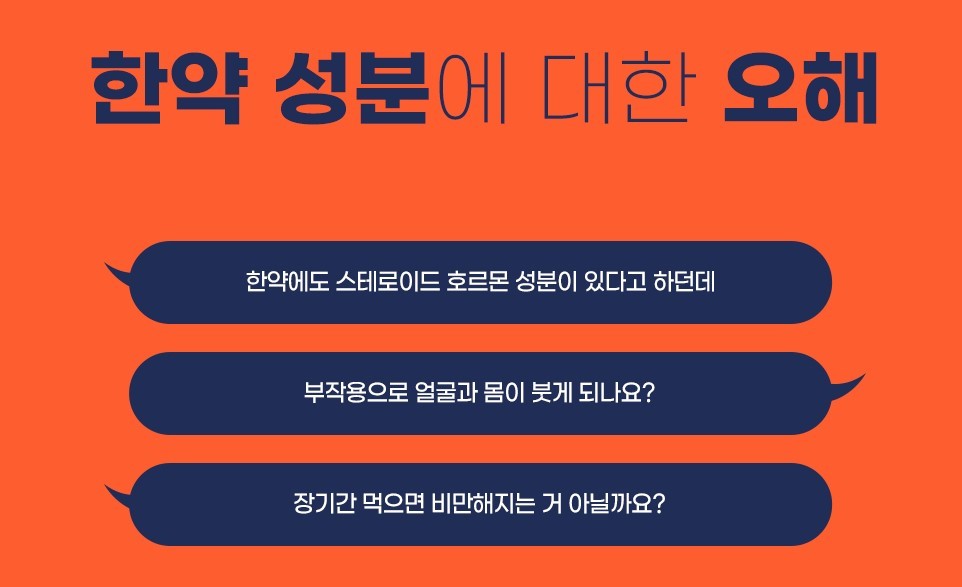 한약 성분에 대한 오해

한약에도 스테로이드 호르몬 성분이 있다고 하던데

부작용으로 얼굴과 몸이 붓게 되나요?

장기간 먹으면 비만해지는 거 아닐까요?